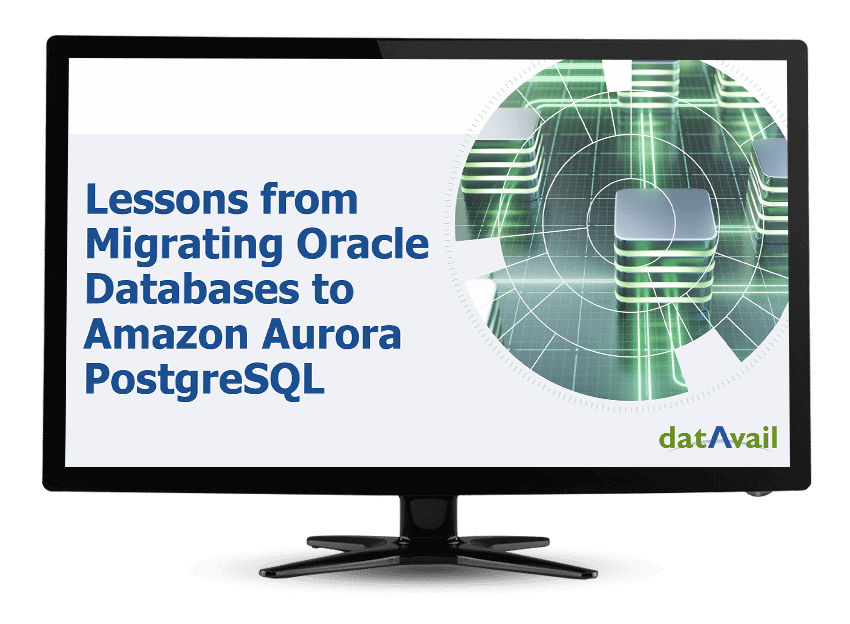 Lessons from Migrating Oracle Databases to Amazon Aurora PostgreSQL

datAvail